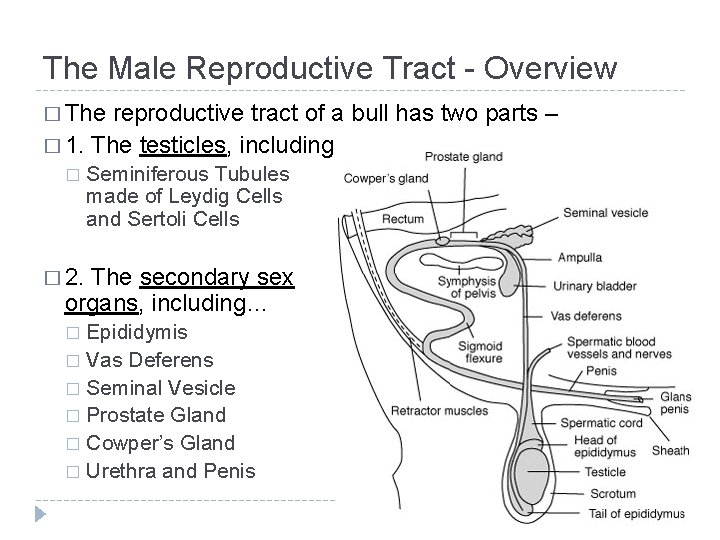 The Male Reproductive Tract - Overview

□ The reproductive tract of a bull has two parts –

□ 1. The testicles, including

□ Seminiferous Tubules made of Leydig Cells and Sertoli Cells

□ 2. The secondary sex organs, including…

□ Epididymis

□ Vas Deferens

□ Seminal Vesicle

□ Prostate Gland

□ Cowper's Gland

□ Urethra and Penis

Prostate gland
Cowper's gland
Rectum
Seminal vesicle
Ampulla
Symphysis of pelvis
Urinary bladder
Vas deferens
Sigmoid flexure
Spermatic blood vessels and nerves
Penis
Glans penis
Retractor muscles
Spermatic cord
Head of epididymus
Sheath
Testicle
Scrotum
Tail of epididymus